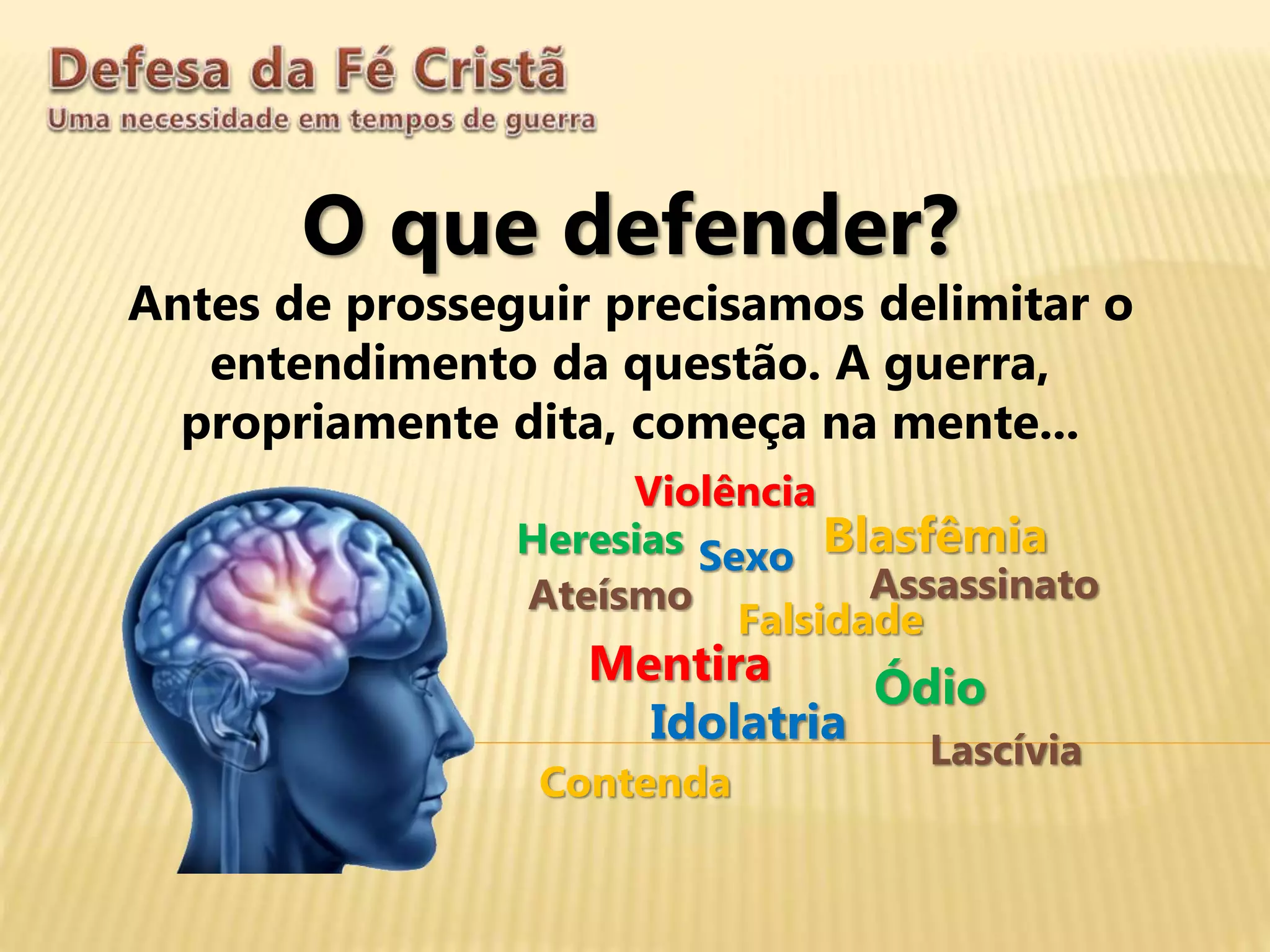 Defesa da Fé Cristã
Uma necessidade em tempos de guerra

O que defender?

Antes de prosseguir precisamos delimitar o entendimento da questão. A guerra, propriamente dita, começa na mente...

Violência
Heresias
Sexo
Blasfêmia
Ateísmo
Assassinato
Falsidade
Mentira
Ódio
Idolatria
Lascívia
Contenda